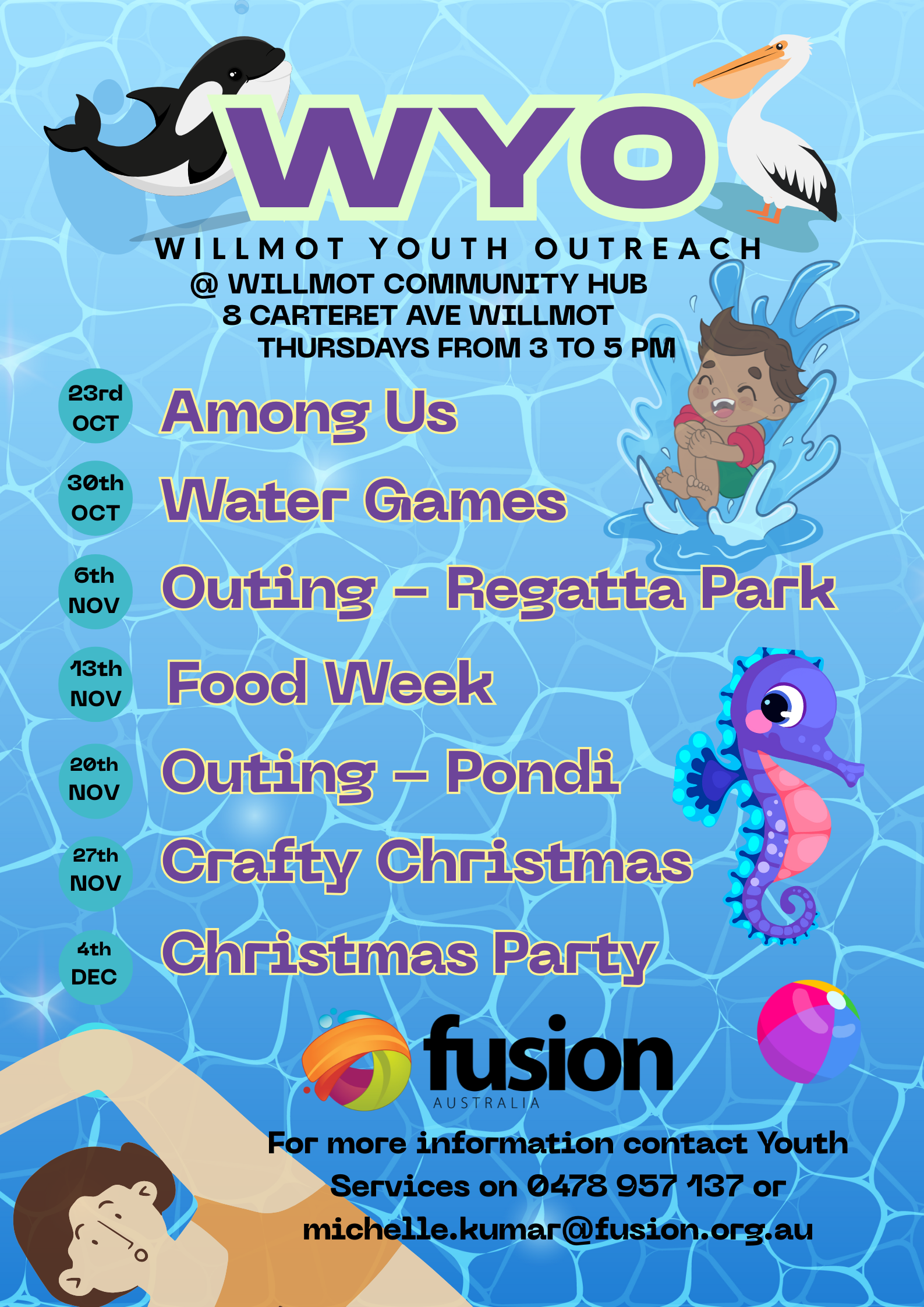 WYO

WILLMOT YOUTH OUTREACH
@ WILLMOT COMMUNITY HUB
8 CARTERET AVE WILLMOT
THURSDAYS FROM 3 TO 5 PM

23rd OCT Among Us

30th OCT Water Games

6th NOV Outing – Regatta Park

13th NOV Food Week

20th NOV Outing – Pondi

27th NOV Crafty Christmas

4th DEC Christmas Party

fusion
AUSTRALIA

For more information contact Youth Services on 0478 957 137 or michelle.kumar@fusion.org.au